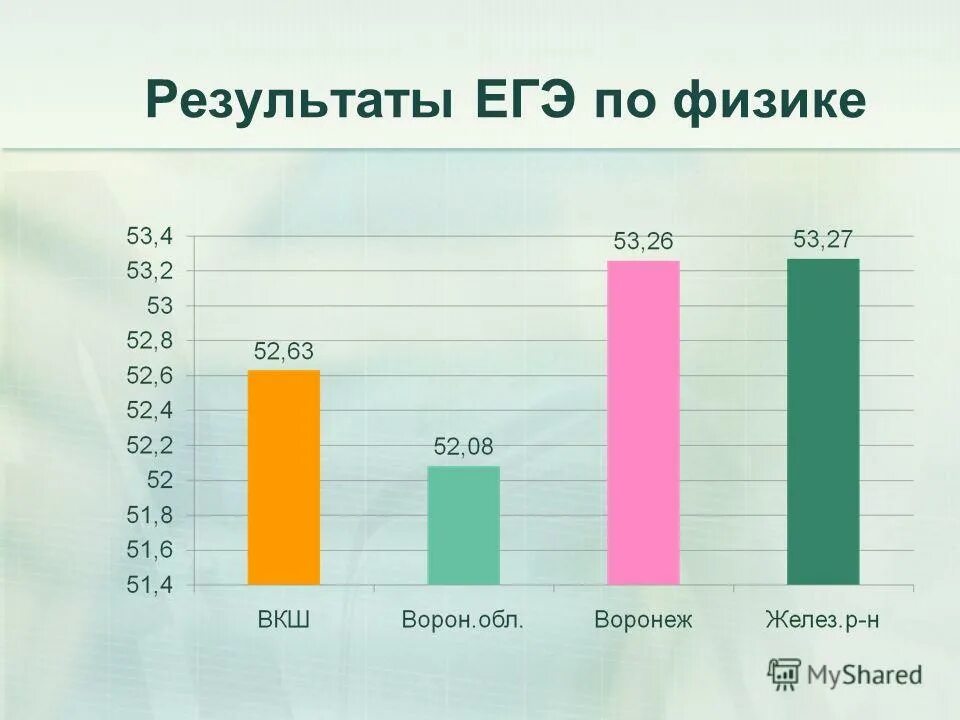 Результаты ЕГЭ по физике

53,4
53,2
53
52,8
52,6
52,4
52,2
52
51,8
51,6
51,4

52,63
52,08
53,26
53,27

ВКШ
Ворон.обл.
Воронеж
Желез.р-н

MyShared